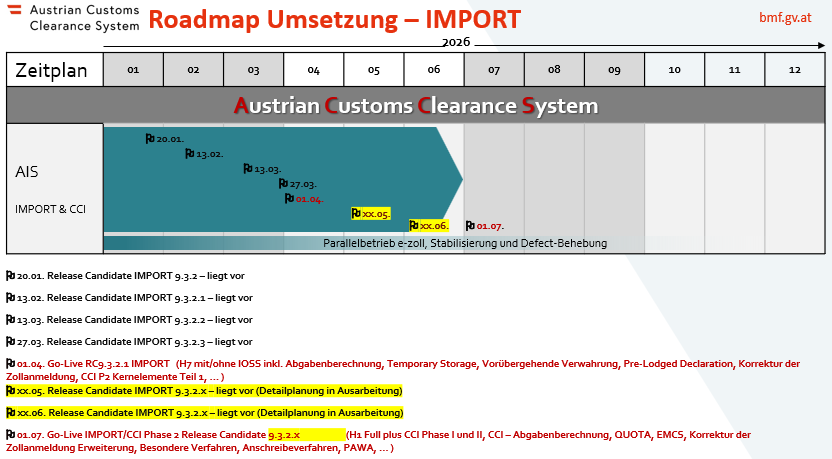 Austrian Customs Clearance System

Roadmap Umsetzung – IMPORT

bmf.gv.at

2026

| Zeitplan | 01 | 02 | 03 | 04 | 05 | 06 | 07 | 08 | 09 | 10 | 11 | 12 |
|---|---|---|---|---|---|---|---|---|---|---|---|---|

Austrian Customs Clearance System

AIS

IMPORT & CCI

20.01.
13.02.
13.03.
27.03.
01.04.
xx.05.
xx.06.
01.07.

Parallelbetrieb e-zoll, Stabilisierung und Defect-Behebung

20.01. Release Candidate IMPORT 9.3.2 – liegt vor

13.02. Release Candidate IMPORT 9.3.2.1 – liegt vor

13.03. Release Candidate IMPORT 9.3.2.2 – liegt vor

27.03. Release Candidate IMPORT 9.3.2.3 – liegt vor

01.04. Go-Live RC9.3.2.1 IMPORT (H7 mit/ohne IOSS inkl. Abgabenberechnung, Temporary Storage, Vorübergehende Verwahrung, Pre-Lodged Declaration, Korrektur der Zollanmeldung, CCI P2 Kernelemente Teil 1, … )

xx.05. Release Candidate IMPORT 9.3.2.x – liegt vor (Detailplanung in Ausarbeitung)

xx.06. Release Candidate IMPORT 9.3.2.x – liegt vor (Detailplanung in Ausarbeitung)

01.07. Go-Live IMPORT/CCI Phase 2 Release Candidate 9.3.2.x (H1 Full plus CCI Phase I und II, CCI – Abgabenberechnung, QUOTA, EMCS, Korrektur der Zollanmeldung Erweiterung, Besondere Verfahren, Anschreibeverfahren, PAWA, … )